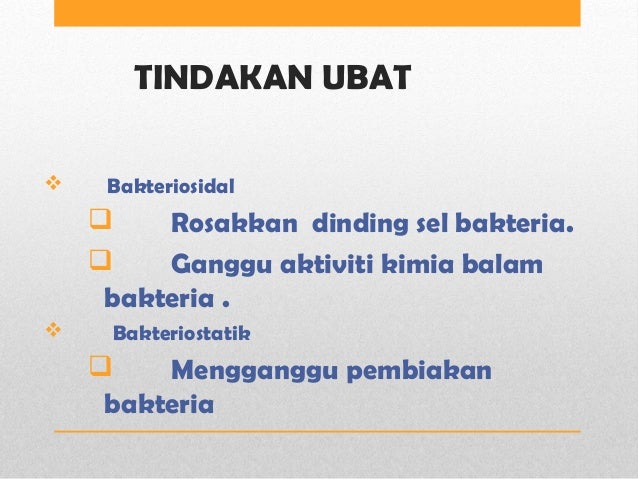 TINDAKAN UBAT

❖ Bakteriosidal

❑ Rosakkan dinding sel bakteria.

❑ Ganggu aktiviti kimia balam bakteria .

❖ Bakteriostatik

❑ Mengganggu pembiakan bakteria